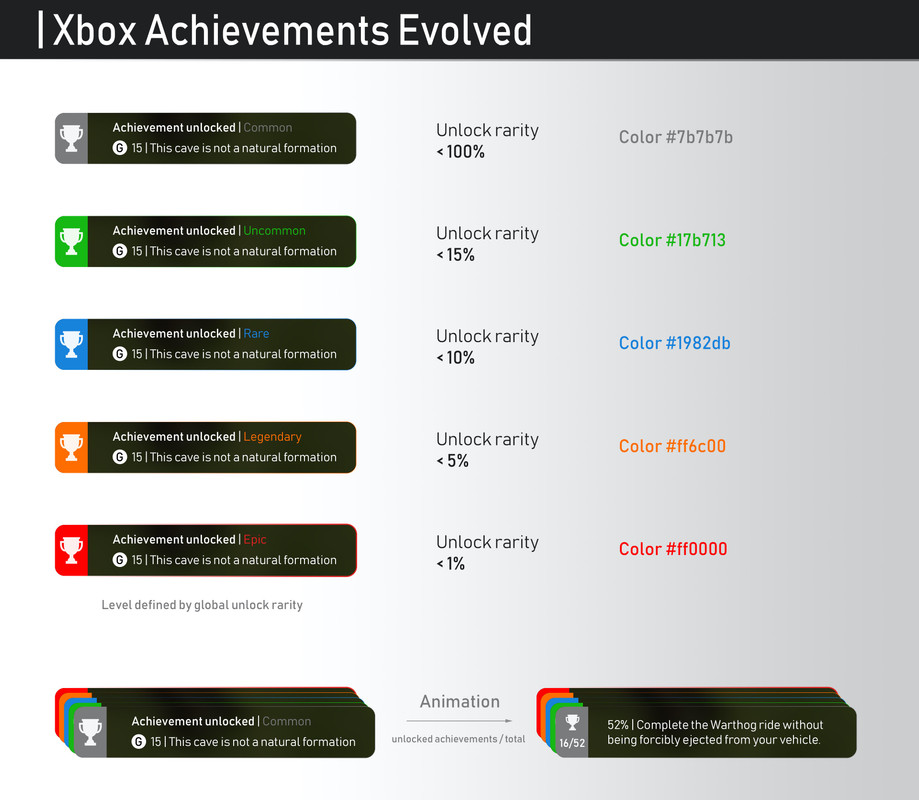 | Xbox Achievements Evolved

Achievement unlocked | Common
G 15 | This cave is not a natural formation

Unlock rarity
< 100%

Color #7b7b7b

Achievement unlocked | Uncommon
G 15 | This cave is not a natural formation

Unlock rarity
< 15%

Color #17b713

Achievement unlocked | Rare
G 15 | This cave is not a natural formation

Unlock rarity
< 10%

Color #1982db

Achievement unlocked | Legendary
G 15 | This cave is not a natural formation

Unlock rarity
< 5%

Color #ff6c00

Achievement unlocked | Epic
G 15 | This cave is not a natural formation

Unlock rarity
< 1%

Color #ff0000

Level defined by global unlock rarity

Achievement unlocked | Common
G 15 | This cave is not a natural formation

Animation

unlocked achievements / total

16/52

52% | Complete the Warthog ride without being forcibly ejected from your vehicle.